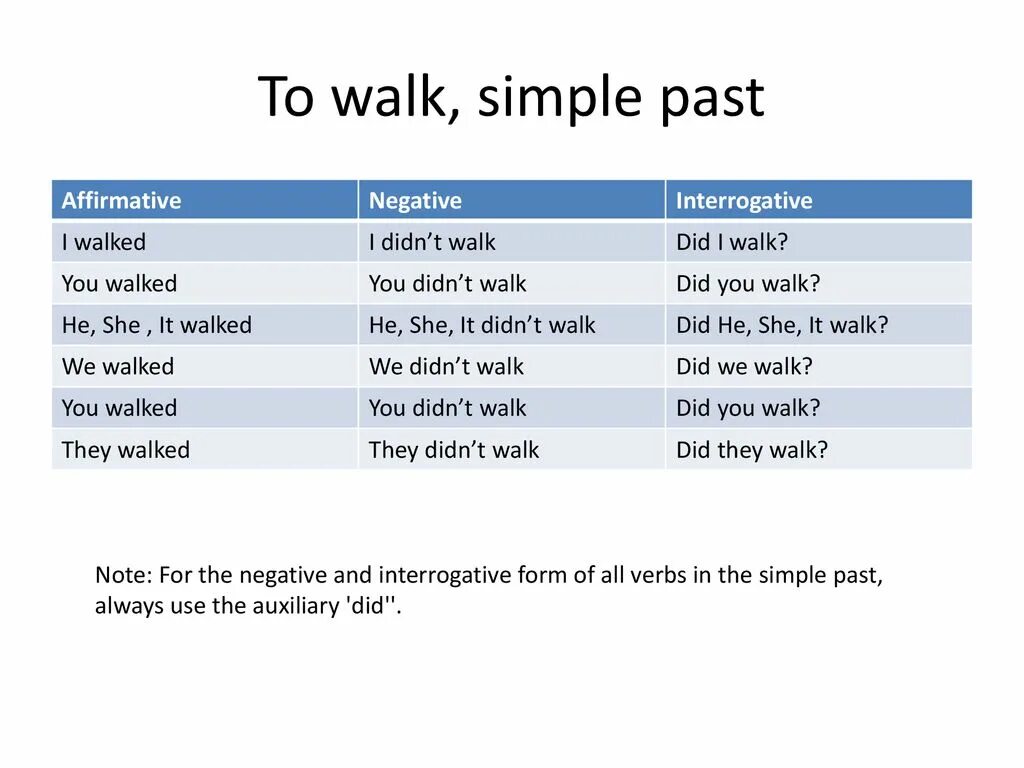 To walk, simple past

| Affirmative | Negative | Interrogative |
|---|---|---|
| I walked | I didn’t walk | Did I walk? |
| You walked | You didn’t walk | Did you walk? |
| He, She , It walked | He, She, It didn’t walk | Did He, She, It walk? |
| We walked | We didn’t walk | Did we walk? |
| You walked | You didn’t walk | Did you walk? |
| They walked | They didn’t walk | Did they walk? |

Note: For the negative and interrogative form of all verbs in the simple past, always use the auxiliary 'did''.